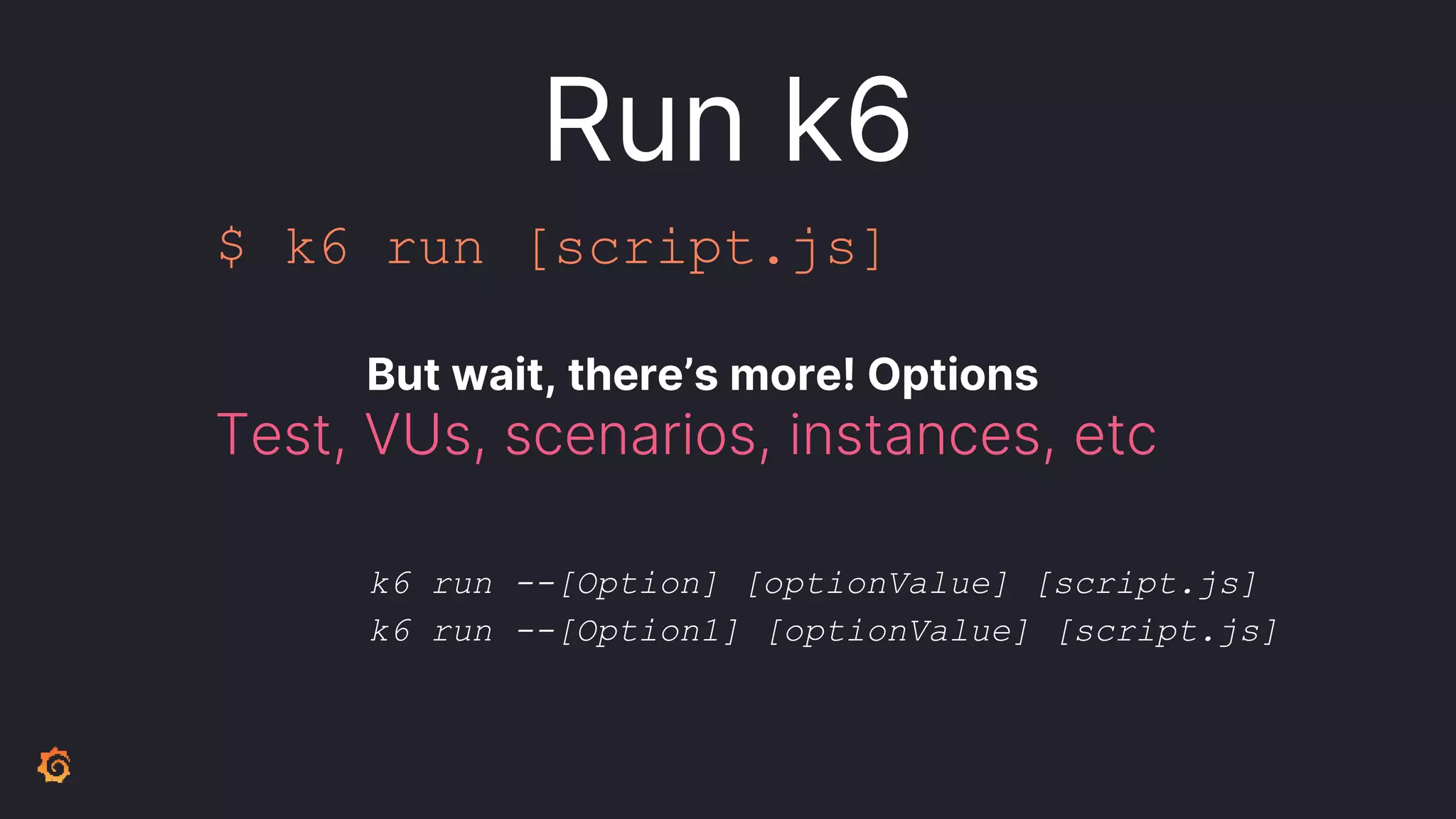 Run k6

$ k6 run [script.js]

But wait, there’s more! Options

Test, VUs, scenarios, instances, etc

k6 run --[Option] [optionValue] [script.js]
k6 run --[Option1] [optionValue] [script.js]